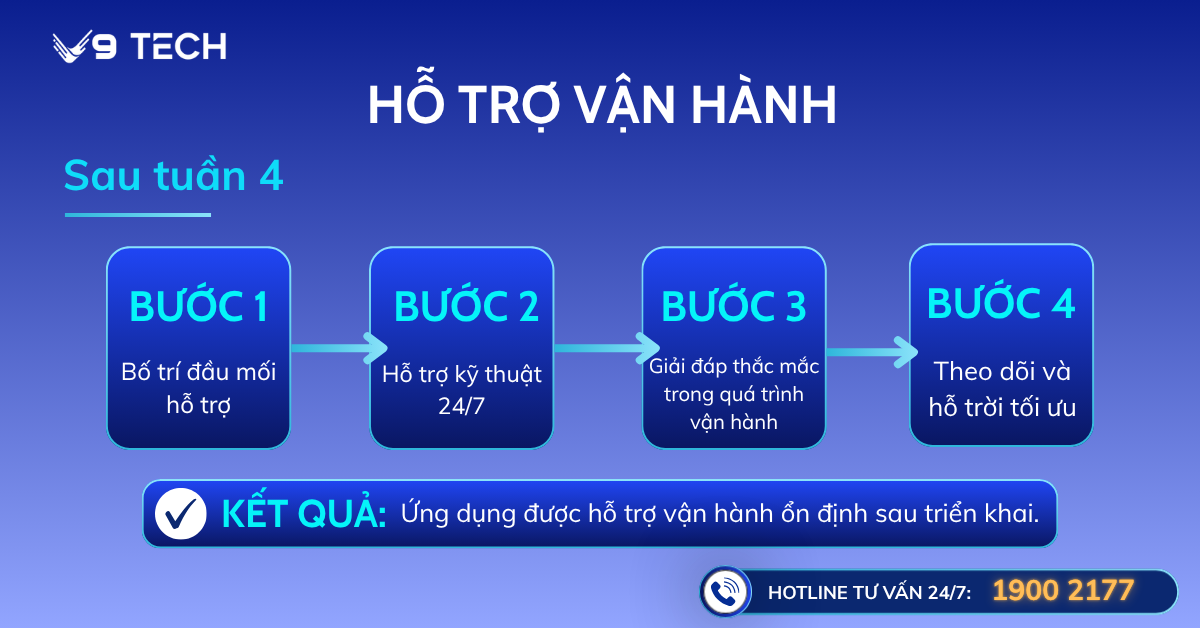 V9 TECH

HỖ TRỢ VẬN HÀNH

Sau tuần 4

BƯỚC 1
Bố trí đầu mối hỗ trợ

BƯỚC 2
Hỗ trợ kỹ thuật 24/7

BƯỚC 3
Giải đáp thắc mắc trong quá trình vận hành

BƯỚC 4
Theo dõi và hỗ trời tối ưu

KẾT QUẢ: Ứng dụng được hỗ trợ vận hành ổn định sau triển khai.

HOTLINE TƯ VẤN 24/7: 1900 2177